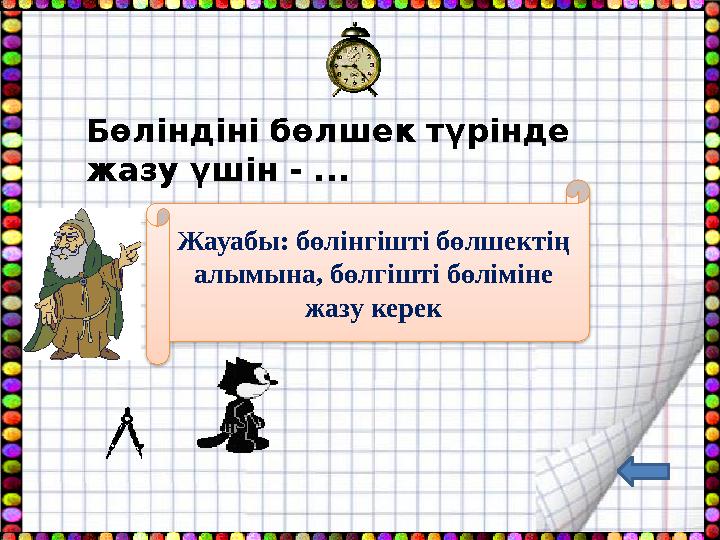 Бөліндіні бөлшек түрінде жазу үшін - ...

Жауабы: бөлінгішті бөлшектің алымына, бөлгішті бөліміне жазу керек